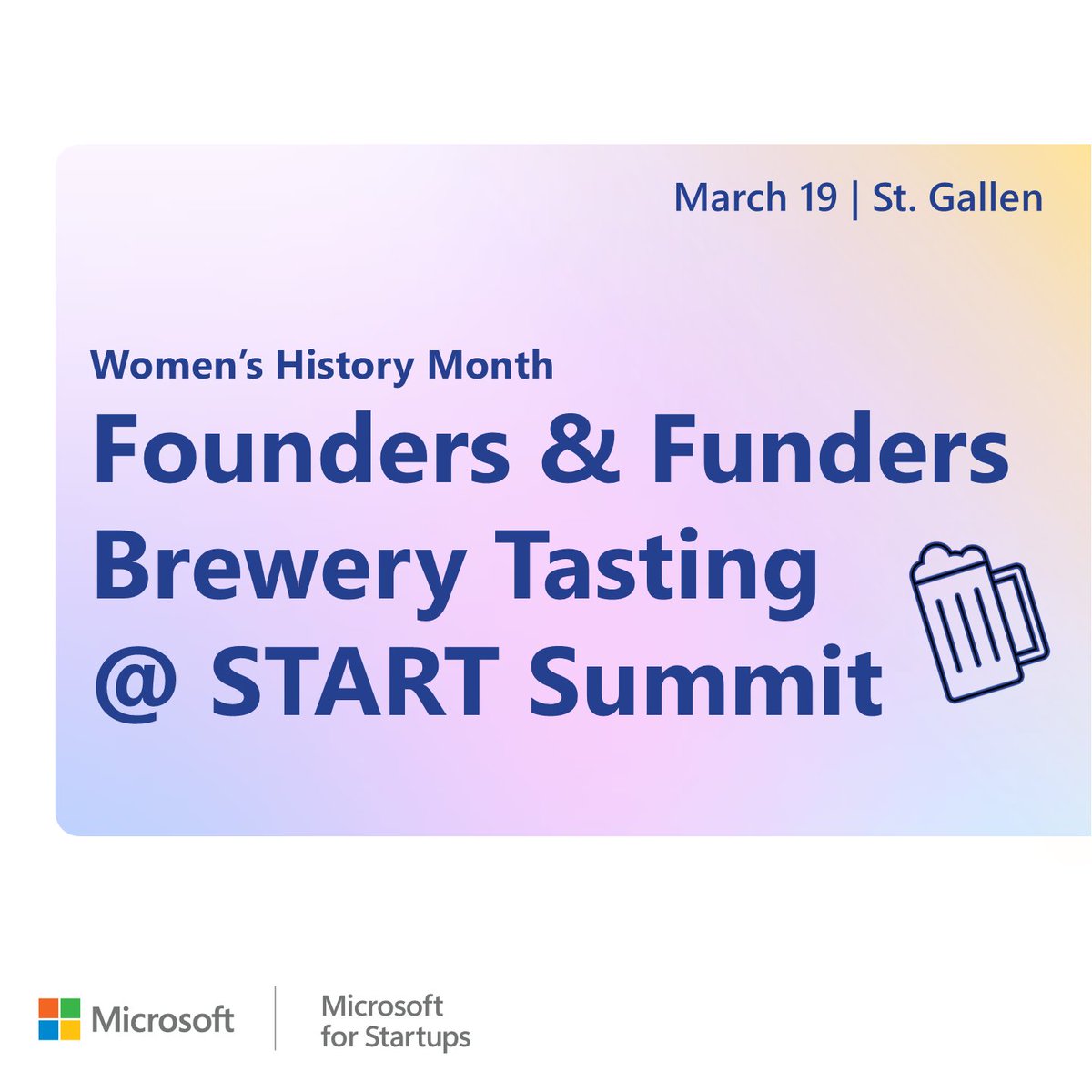 March 19 | St. Gallen

Women's History Month
Founders & Funders Brewery Tasting @ START Summit

Microsoft

Microsoft for Startups